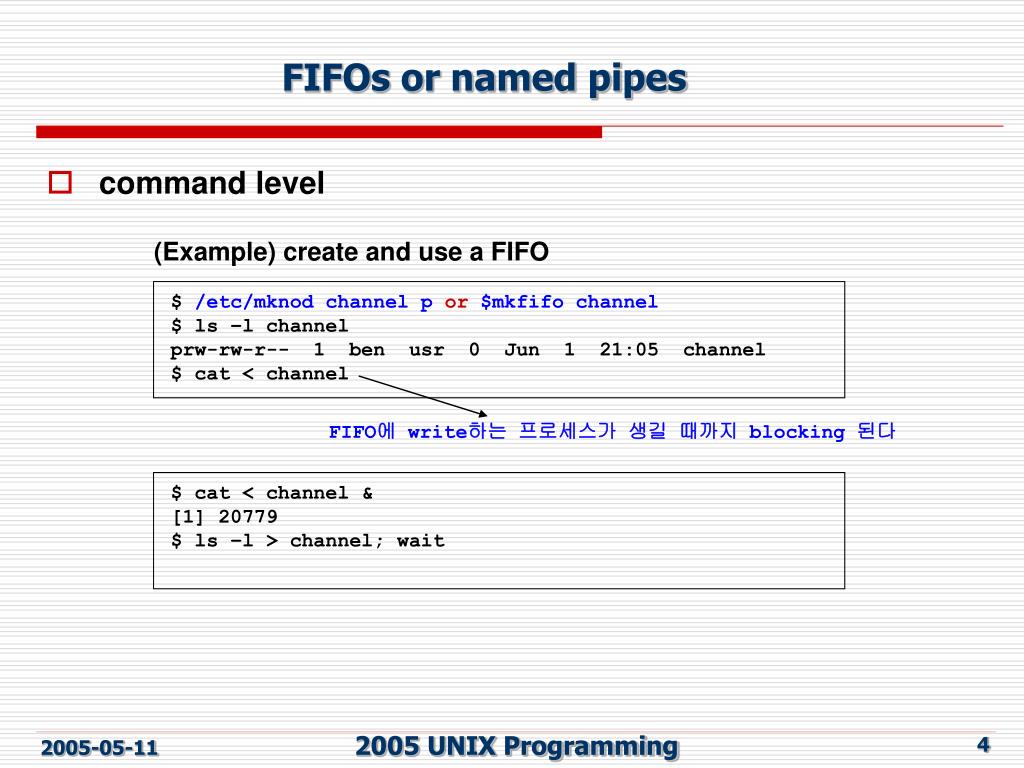 FIFOs or named pipes

command level

(Example) create and use a FIFO

$ /etc/mknod channel p or $mkfifo channel
$ ls –l channel
prw-rw-r-- 1 ben usr 0 Jun 1 21:05 channel
$ cat < channel

FIFO에 write하는 프로세스가 생길 때까지 blocking 된다

$ cat < channel &
[1] 20779
$ ls –l > channel; wait

2005-05-11

2005 UNIX Programming

4